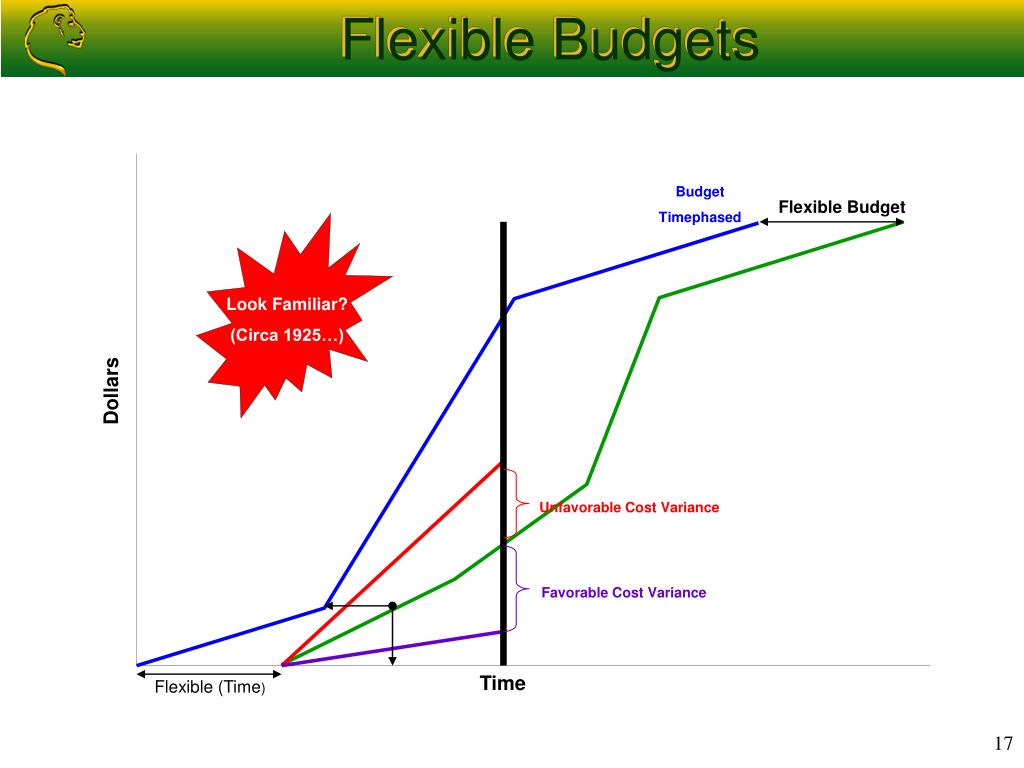 Flexible Budgets

Budget
Timephased

Flexible Budget

Look Familiar?
(Circa 1925…)

Dollars

Unfavorable Cost Variance

Favorable Cost Variance

Flexible (Time)

Time

17